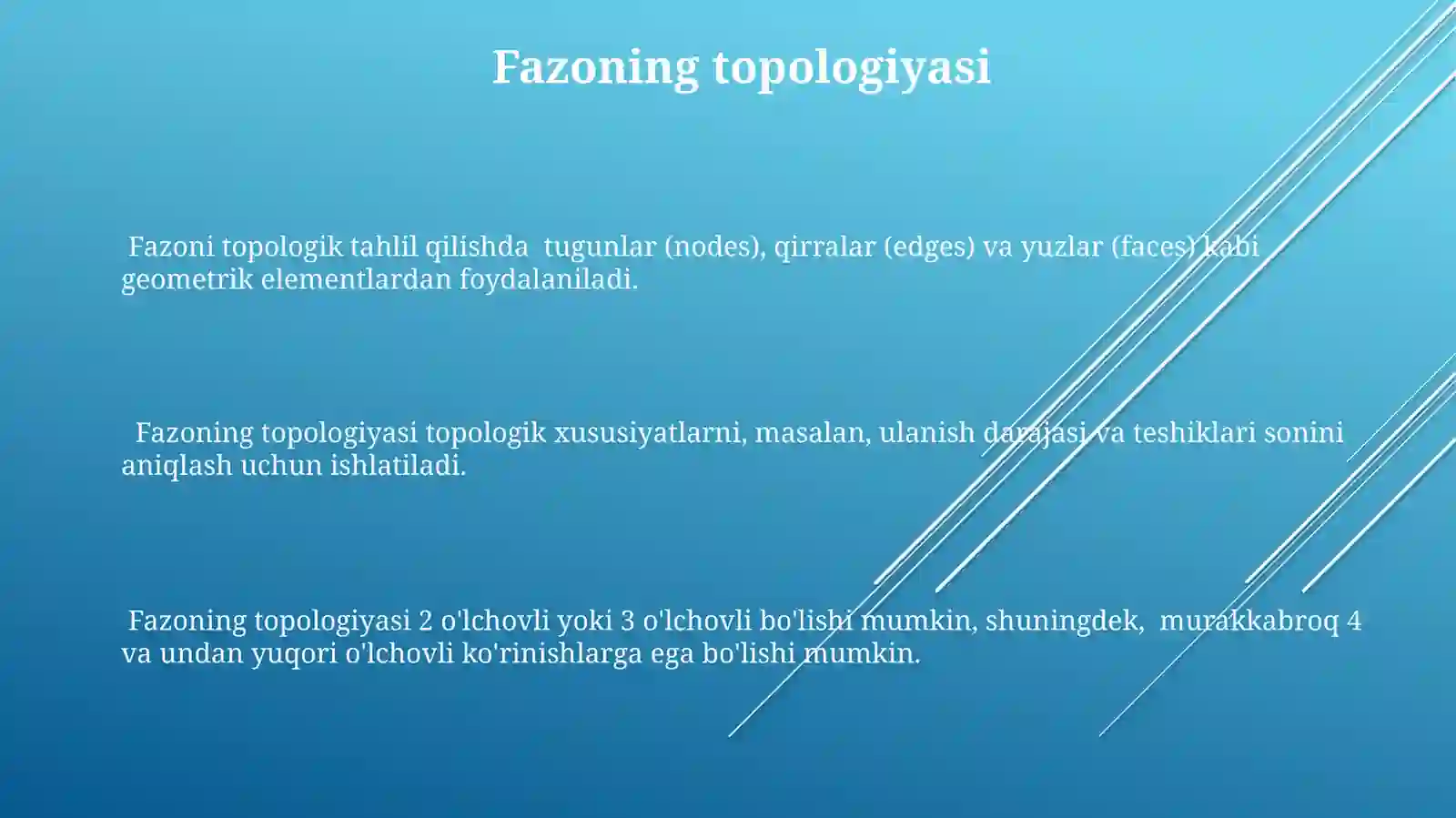 Fazoning topologiyasi

Fazoni topologik tahlil qilishda tugunlar (nodes), qirralar (edges) va yuzlar (faces) kabi geometrik elementlardan foydalaniladi.

Fazoning topologiyasi topologik xususiyatlarni, masalan, ulanish darajasi va teshiklari sonini aniqlash uchun ishlatiladi.

Fazoning topologiyasi 2 o'lchovli yoki 3 o'lchovli bo'lishi mumkin, shuningdek, murakkabroq 4 va undan yuqori o'lchovli ko'rinishlarga ega bo'lishi mumkin.